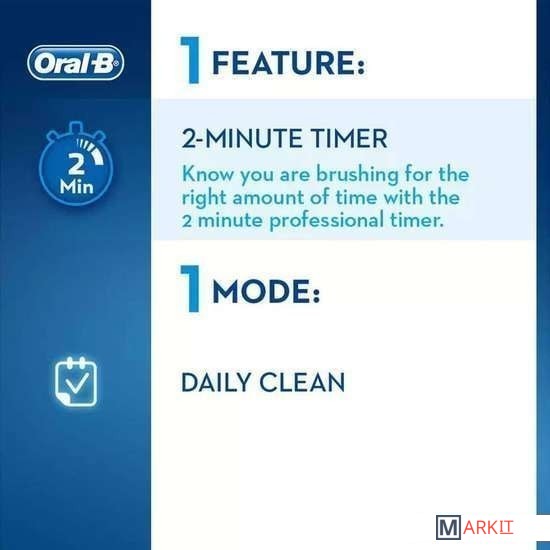 Oral-B

1 FEATURE:

2 Min

2-MINUTE TIMER

Know you are brushing for the right amount of time with the 2 minute professional timer.

1 MODE:

DAILY CLEAN

MARKIT